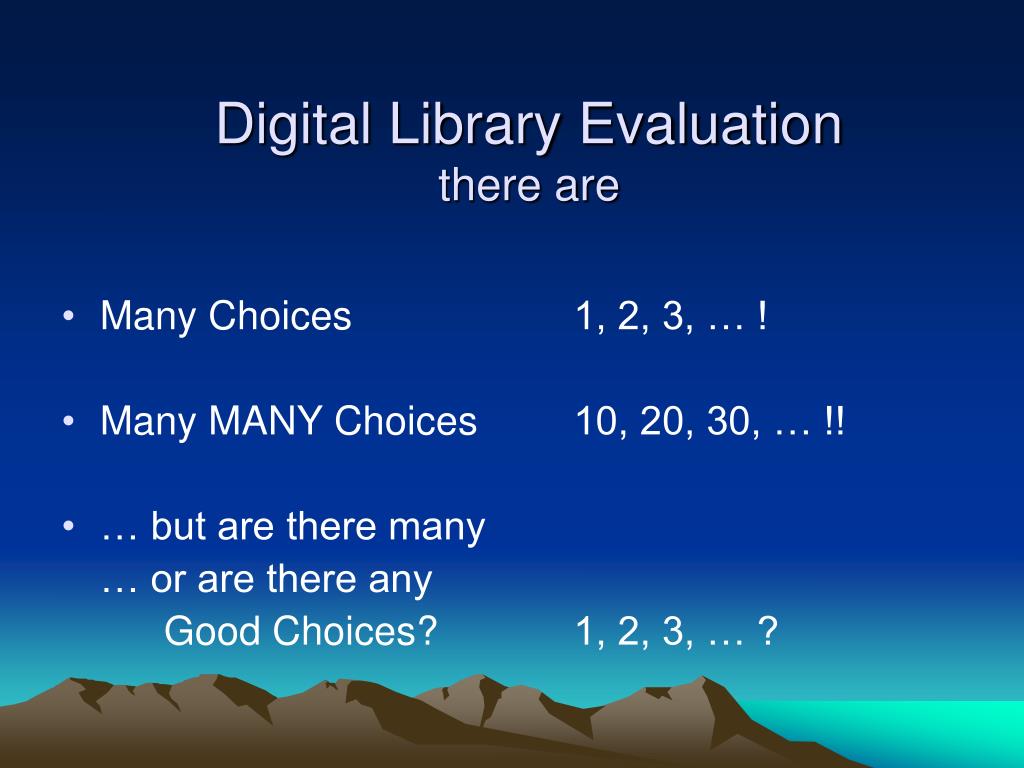 Digital Library Evaluation
there are

• Many Choices 1, 2, 3, … !

• Many MANY Choices 10, 20, 30, … !!

• … but are there many
… or are there any
Good Choices? 1, 2, 3, … ?